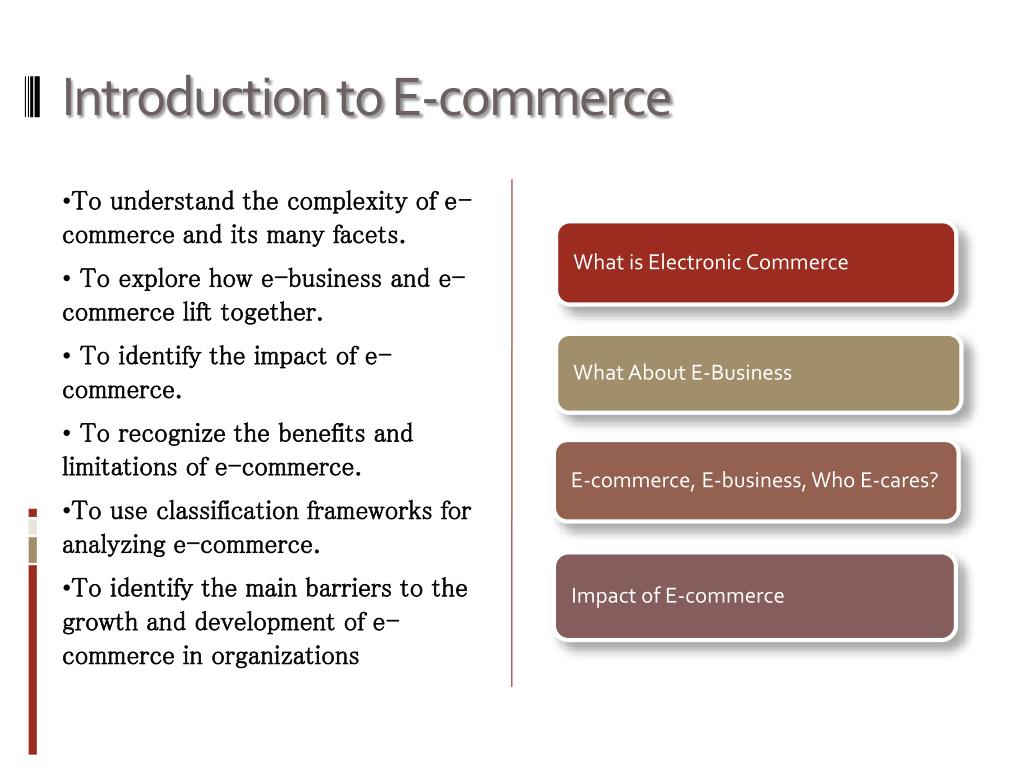 Introduction to E-commerce

•To understand the complexity of e-commerce and its many facets.

• To explore how e-business and e-commerce lift together.

• To identify the impact of e-commerce.

• To recognize the benefits and limitations of e-commerce.

•To use classification frameworks for analyzing e-commerce.

•To identify the main barriers to the growth and development of e-commerce in organizations

What is Electronic Commerce

What About E-Business

E-commerce, E-business, Who E-cares?

Impact of E-commerce